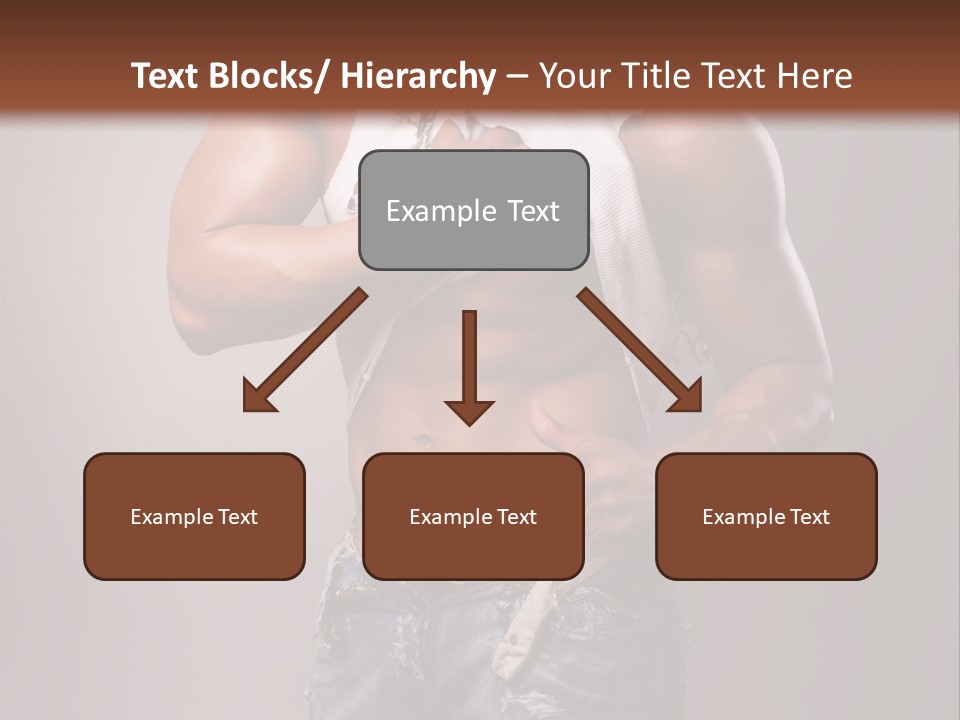 Text Blocks/ Hierarchy – Your Title Text Here

Example Text

Example Text

Example Text

Example Text